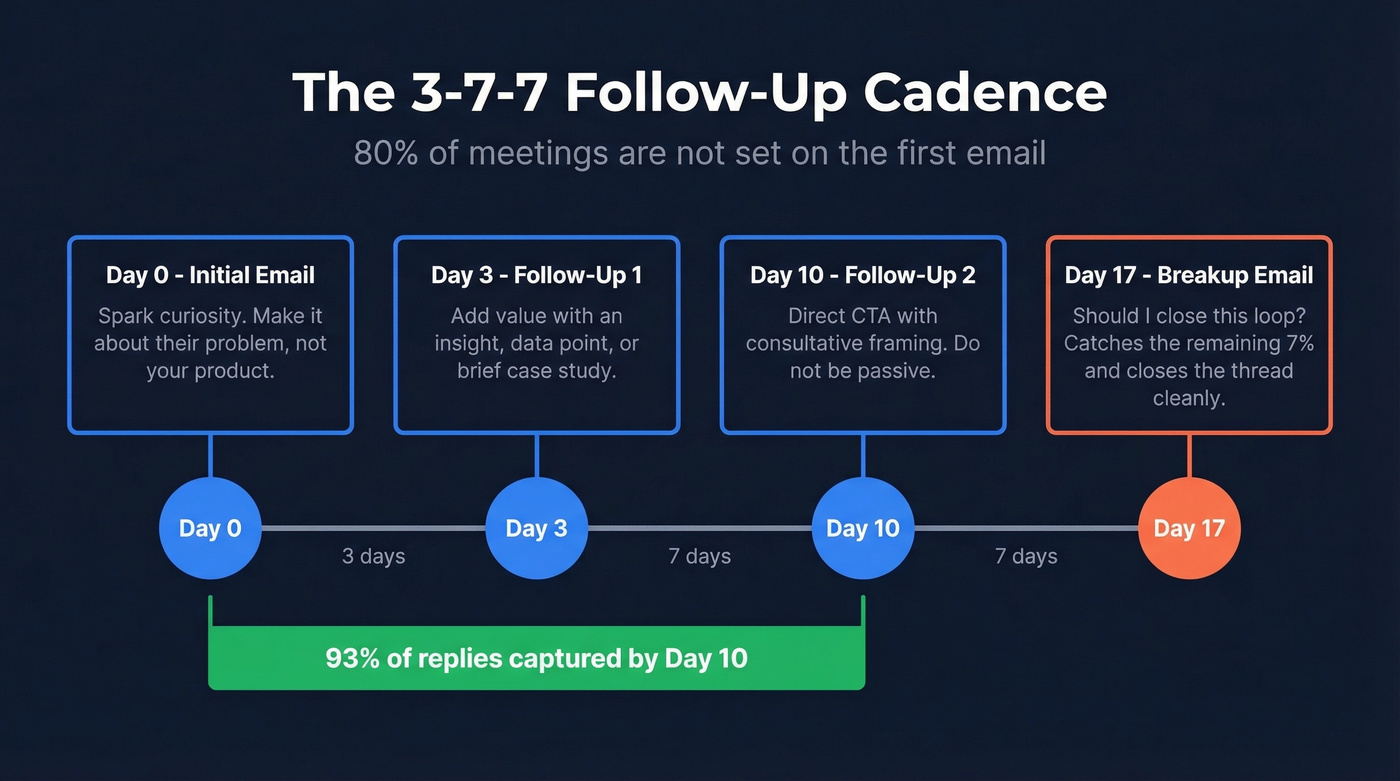 The 3-7-7 Follow-Up Cadence

80% of meetings are not set on the first email

Day 0 - Initial Email

Spark curiosity. Make it about their problem, not your product.

Day 3 - Follow-Up 1

Add value with an insight, data point, or brief case study.

Day 10 - Follow-Up 2

Direct CTA with consultative framing. Do not be passive.

Day 17 - Breakup Email

Should I close this loop? Catches the remaining 7% and closes the thread cleanly.

Day 0

3 days

Day 3

7 days

Day 10

7 days

Day 17

93% of replies captured by Day 10